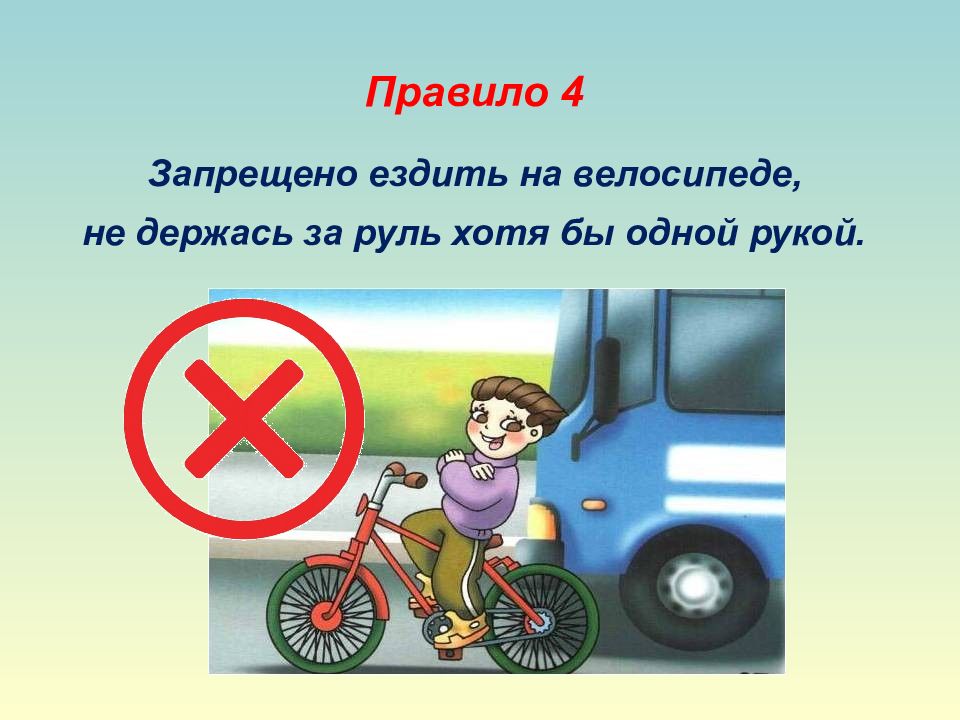 Правило 4

Запрещено ездить на велосипеде, не держась за руль хотя бы одной рукой.